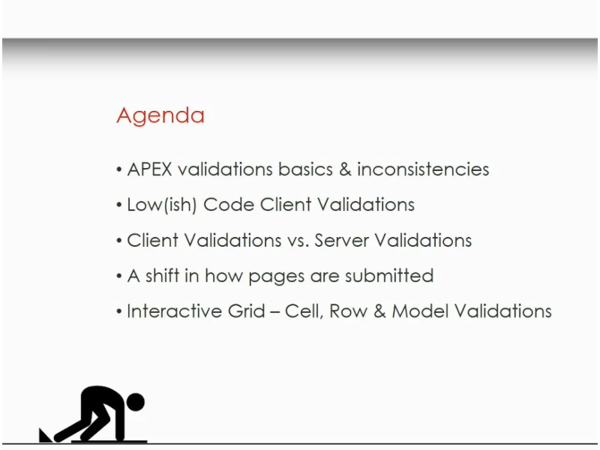 Agenda

• APEX validations basics & inconsistencies

• Low(ish) Code Client Validations

• Client Validations vs. Server Validations

• A shift in how pages are submitted

• Interactive Grid – Cell, Row & Model Validations